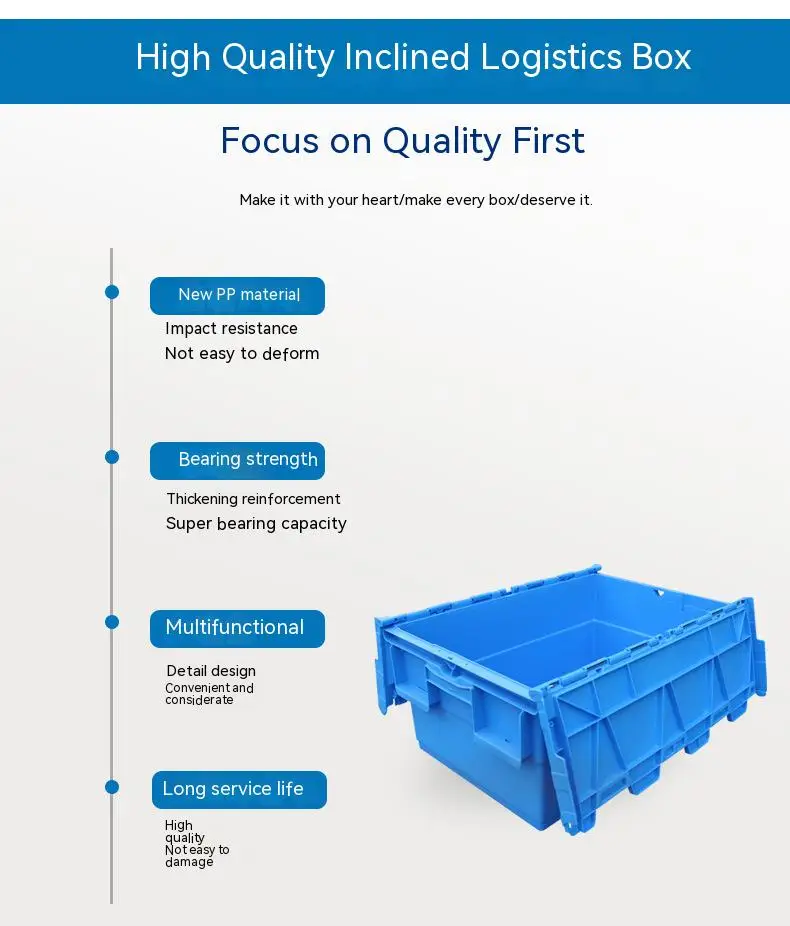 High Quality Inclined Logistics Box

Focus on Quality First

Make it with your heart/make every box/deserve it.

New PP material

Impact resistance
Not easy to deform

Bearing strength

Thickening reinforcement
Super bearing capacity

Multifunctional

Detail design
Convenient and considerate

Long service life

High quality
Not easy to damage